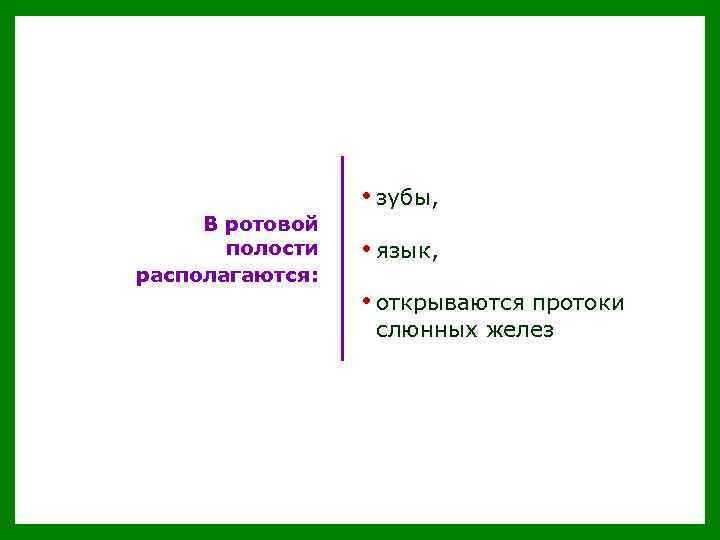 В ротовой полости располагаются:

• зубы,

• язык,

• открываются протоки слюнных желез